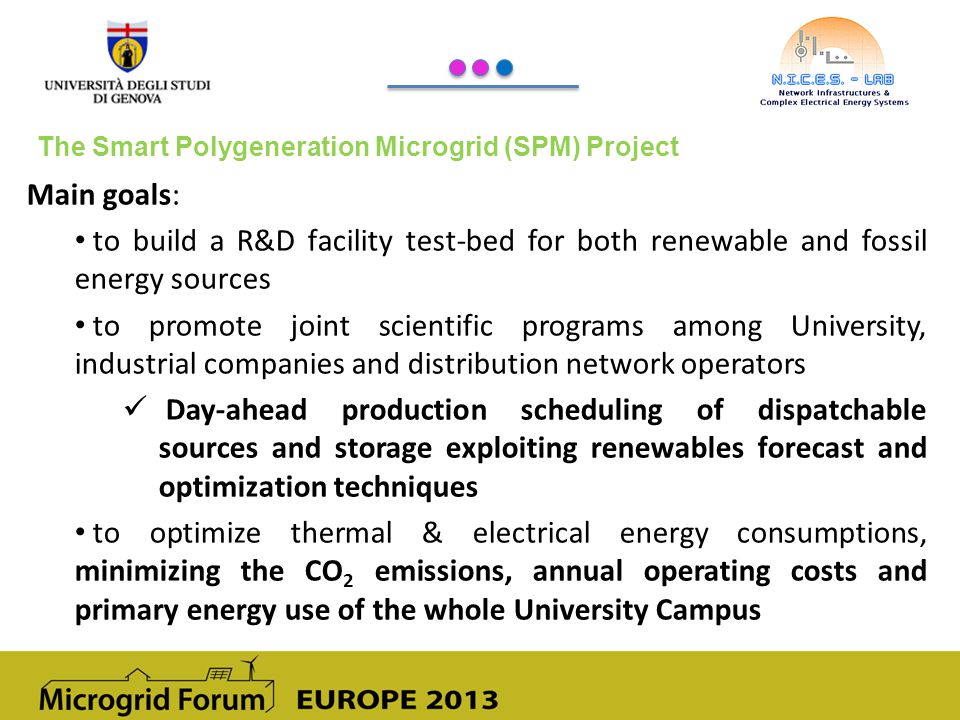 UNIVERSITÀ DEGLI STUDI DI GENOVA

N.I.C.E.S. - LAB
Network Infrastructures & Complex Electrical Energy Systems

The Smart Polygeneration Microgrid (SPM) Project

Main goals:

• to build a R&D facility test-bed for both renewable and fossil energy sources

• to promote joint scientific programs among University, industrial companies and distribution network operators

✓ Day-ahead production scheduling of dispatchable sources and storage exploiting renewables forecast and optimization techniques

• to optimize thermal & electrical energy consumptions, minimizing the $CO_2$ emissions, annual operating costs and primary energy use of the whole University Campus

Microgrid Forum EUROPE 2013